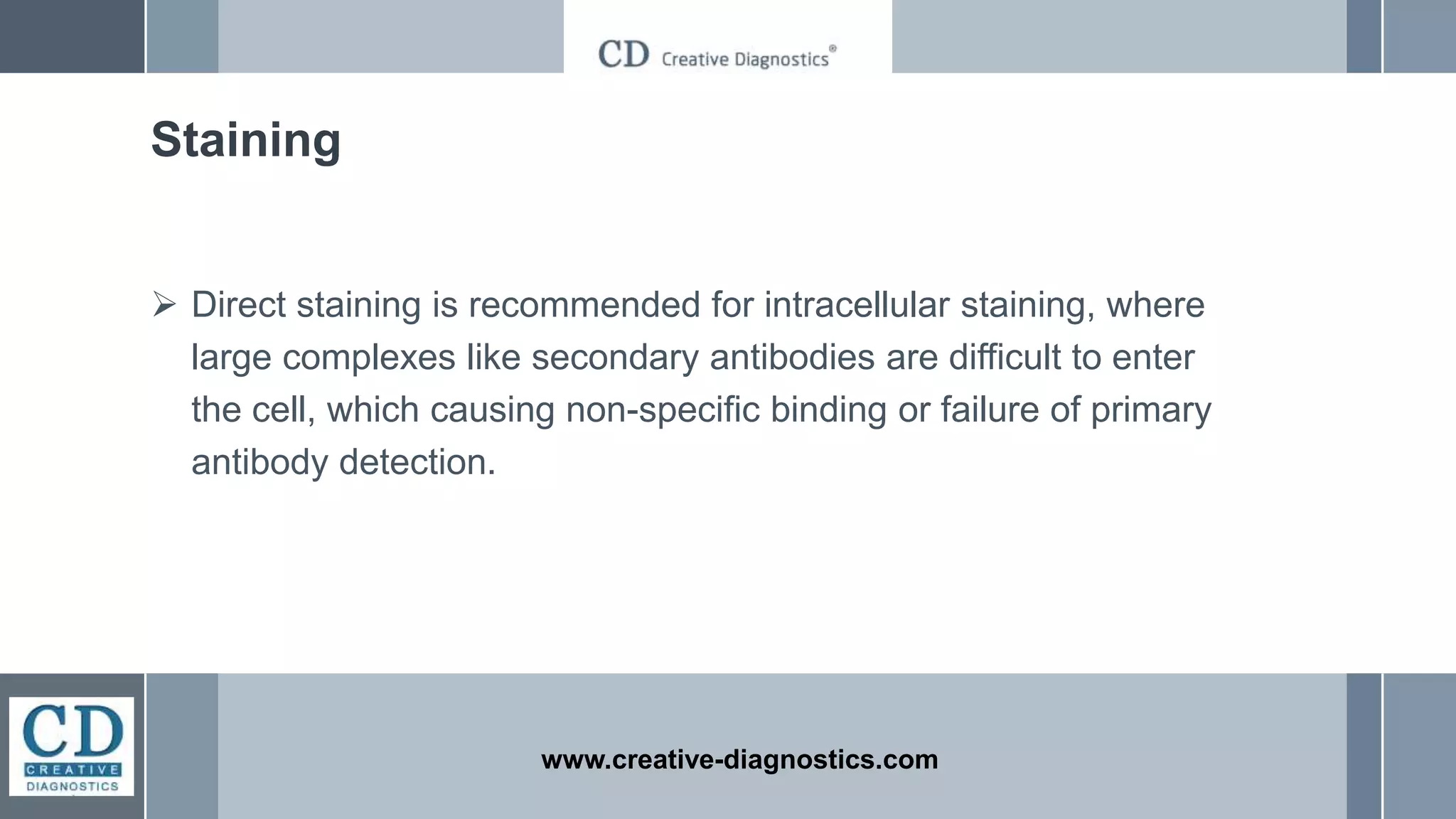 CD Creative Diagnostics®

Staining

➢ Direct staining is recommended for intracellular staining, where large complexes like secondary antibodies are difficult to enter the cell, which causing non-specific binding or failure of primary antibody detection.

CD CREATIVE DIAGNOSTICS

www.creative-diagnostics.com